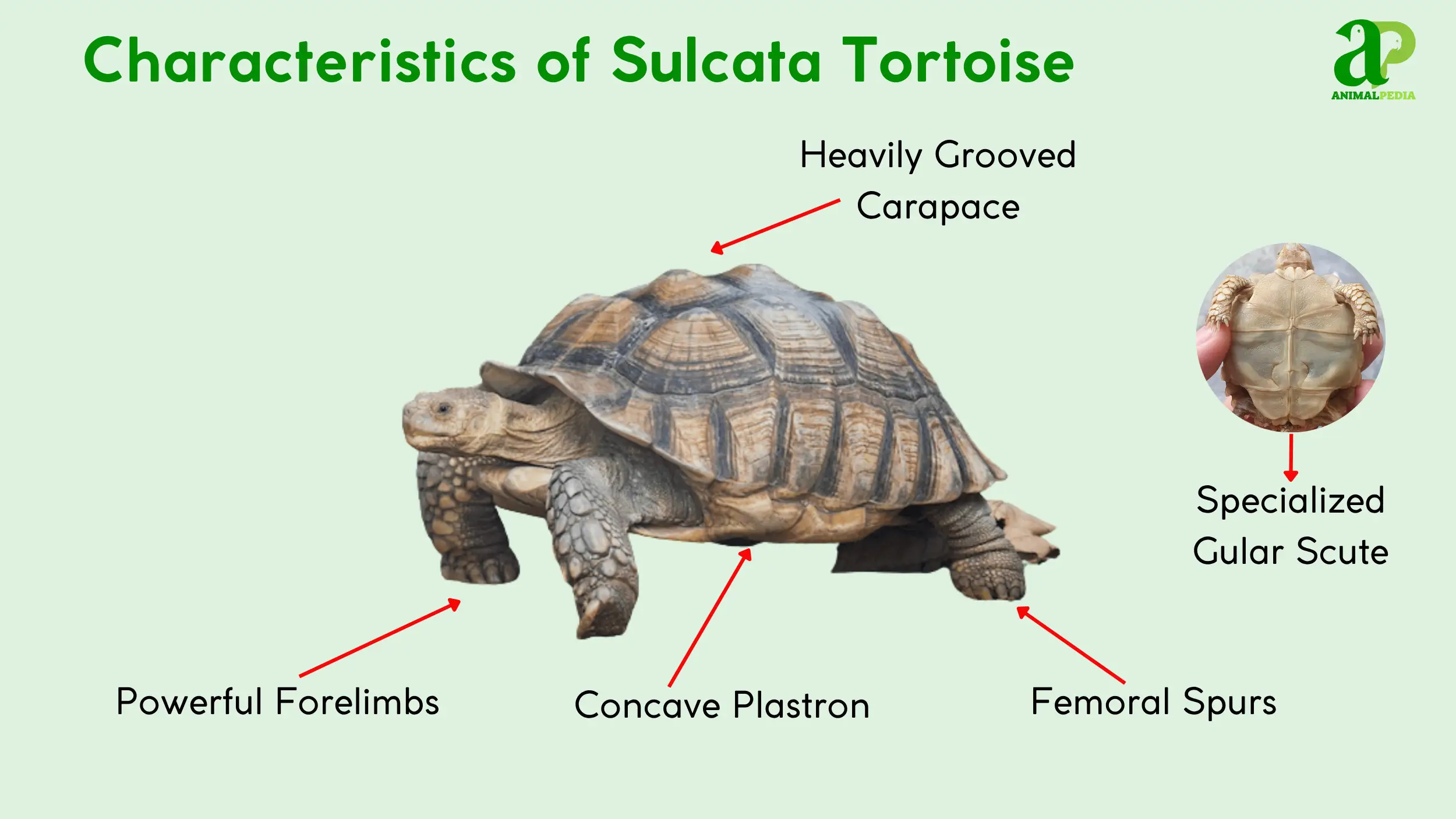 Characteristics of Sulcata Tortoise

aP
ANIMALPEDIA

Heavily Grooved Carapace

Specialized Gular Scute

Powerful Forelimbs

Concave Plastron

Femoral Spurs